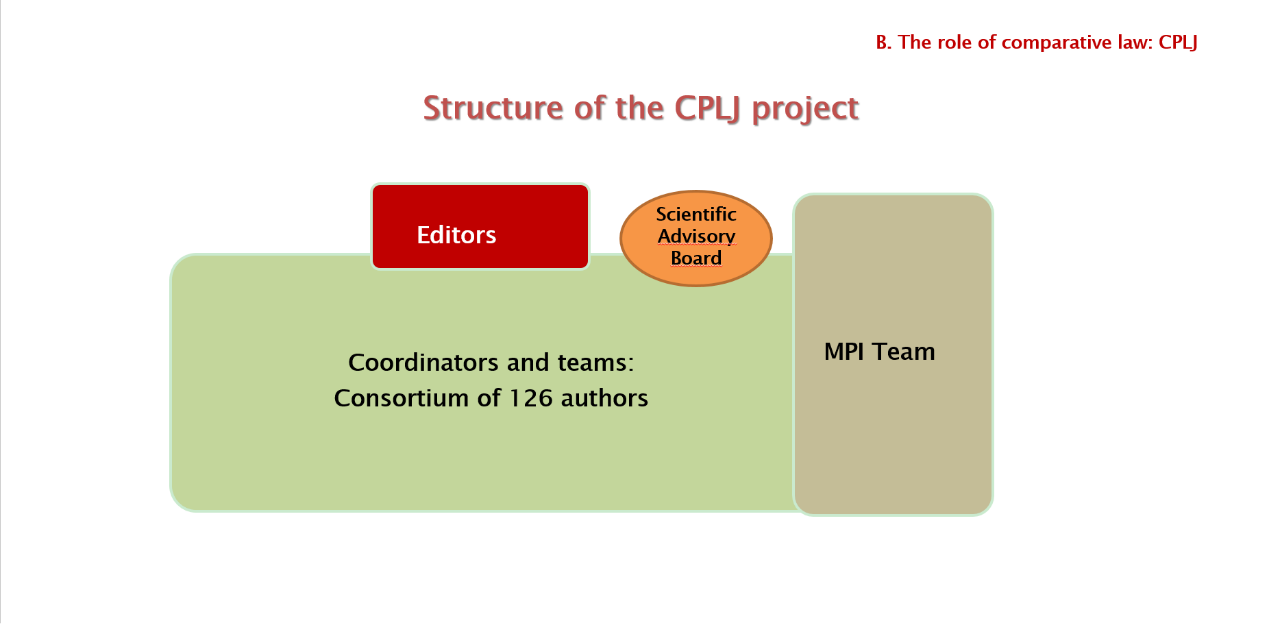 B. The role of comparative law: CPLJ

Structure of the CPLJ project

Editors

Scientific Advisory Board

Coordinators and teams: Consortium of 126 authors

MPI Team